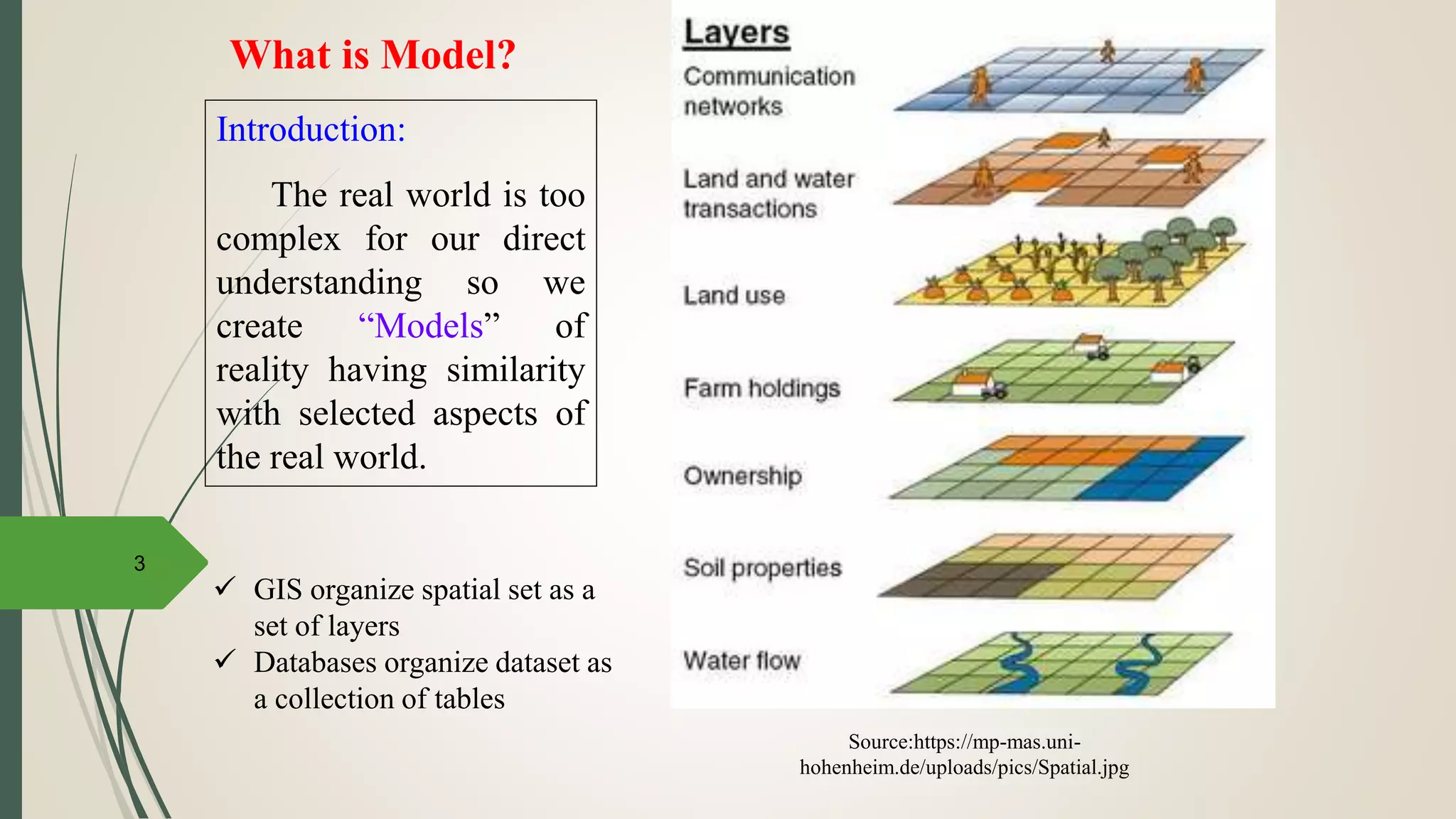 What is Model?

Introduction:

The real world is too complex for our direct understanding so we create “Models” of reality having similarity with selected aspects of the real world.

3

✓ GIS organize spatial set as a set of layers
✓ Databases organize dataset as a collection of tables

Layers

Communication networks

Land and water transactions

Land use

Farm holdings

Ownership

Soil properties

Water flow

Source:https://mp-mas.uni-hohenheim.de/uploads/pics/Spatial.jpg